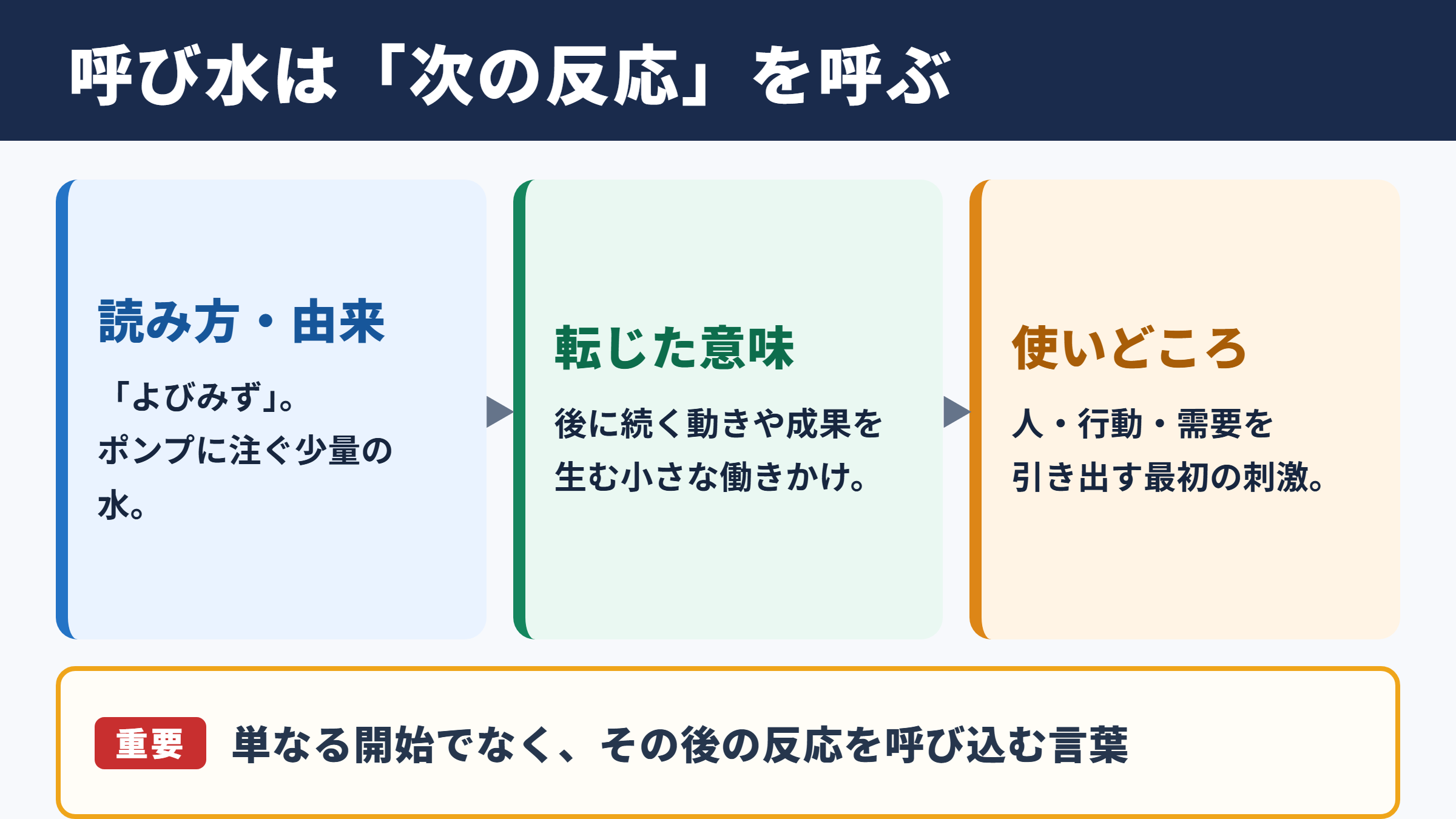 呼び水は「次の反応」を呼ぶ

読み方・由来

「よびみず」。ポンプに注ぐ少量の水。

転じた意味

後に続く動きや成果を生む小さな働きかけ。

使いどころ

人・行動・需要を引き出す最初の刺激。

重要 単なる開始でなく、その後の反応を呼び込む言葉